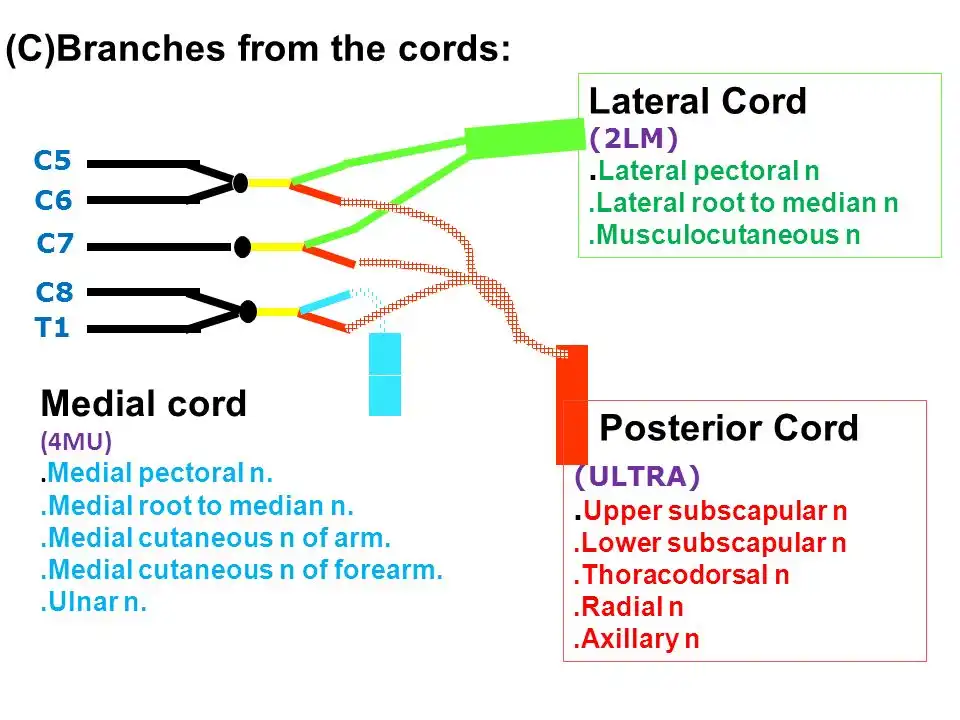 (C)Branches from the cords:

C5
C6
C7
C8
T1

Lateral Cord
(2LM)
.Lateral pectoral n
.Lateral root to median n
.Musculocutaneous n

Medial cord
(4MU)
.Medial pectoral n.
.Medial root to median n.
.Medial cutaneous n of arm.
.Medial cutaneous n of forearm.
.Ulnar n.

Posterior Cord
(ULTRA)
.Upper subscapular n
.Lower subscapular n
.Thoracodorsal n
.Radial n
.Axillary n